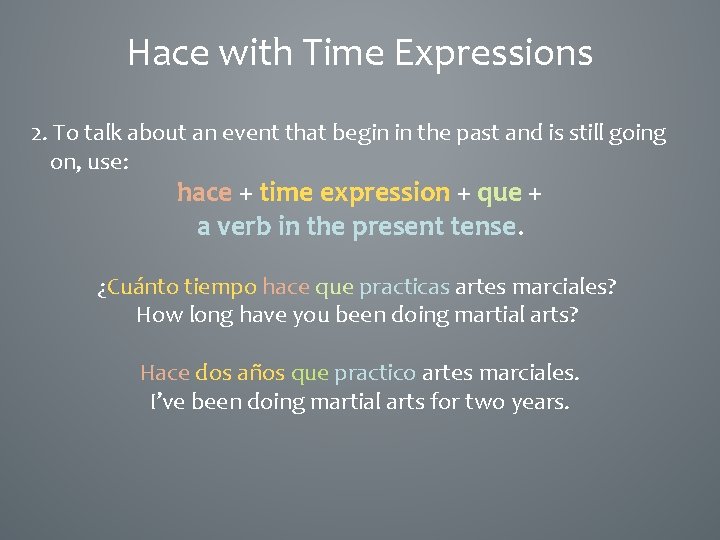 Hace with Time Expressions

2. To talk about an event that begin in the past and is still going on, use:

hace + time expression + que + a verb in the present tense.

¿Cuánto tiempo hace que practicas artes marciales?
How long have you been doing martial arts?

Hace dos años que practico artes marciales.
I've been doing martial arts for two years.